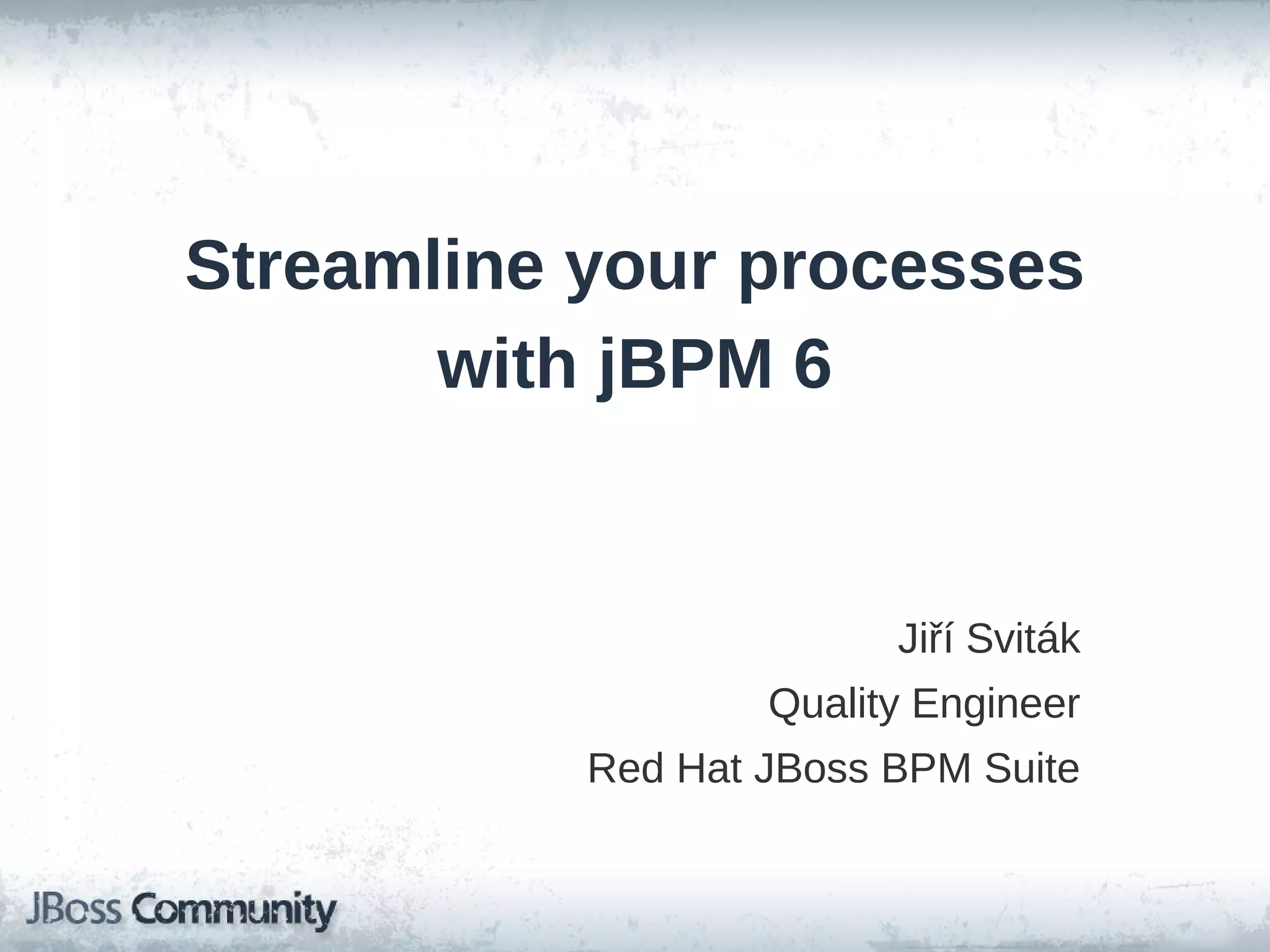 Streamline your processes with jBPM 6

Jiří Sviták

Quality Engineer

Red Hat JBoss BPM Suite

JBoss Community